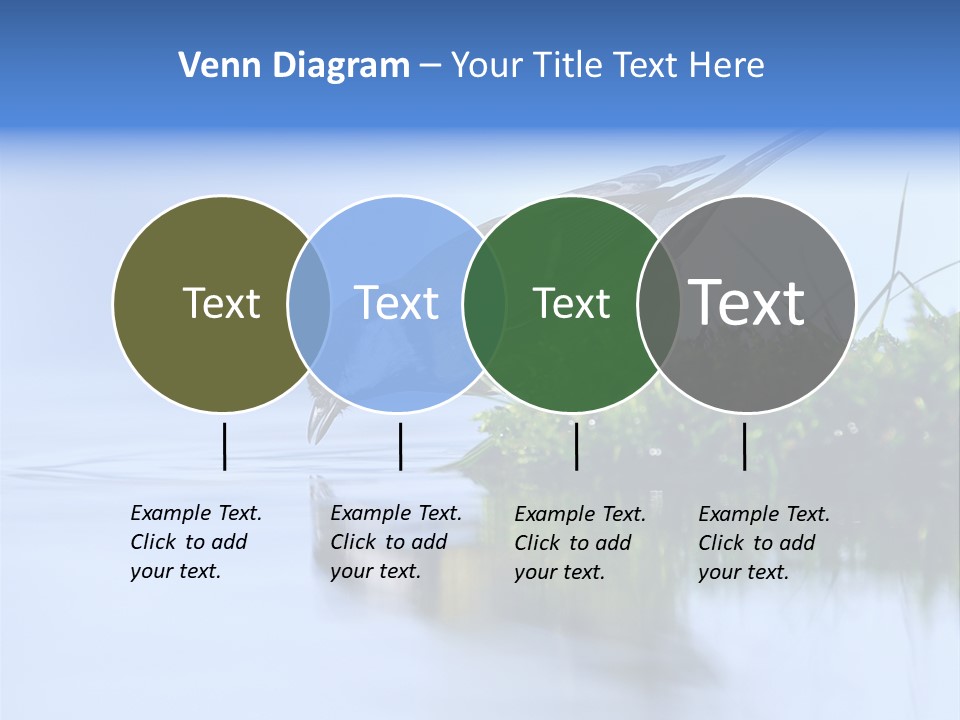 Venn Diagram – Your Title Text Here

Text

Text

Text

Text

Example Text. Click to add your text.

Example Text. Click to add your text.

Example Text. Click to add your text.

Example Text. Click to add your text.